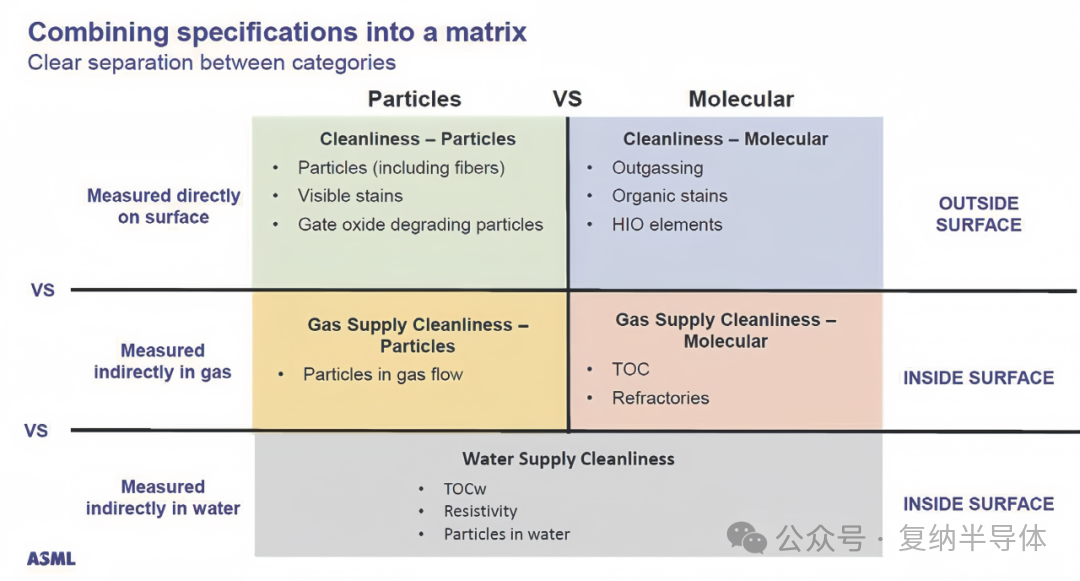 Combining specifications into a matrix
Clear separation between categories

Particles VS Molecular

Measured directly on surface

Cleanliness – Particles
• Particles (including fibers)
• Visible stains
• Gate oxide degrading particles

Cleanliness – Molecular
• Outgassing
• Organic stains
• HIO elements

OUTSIDE SURFACE

VS

Measured indirectly in gas

Gas Supply Cleanliness – Particles
• Particles in gas flow

Gas Supply Cleanliness – Molecular
• TOC
• Refractories

INSIDE SURFACE

VS

Measured indirectly in water

Water Supply Cleanliness
• TOCw
• Resistivity
• Particles in water

INSIDE SURFACE

ASML

公众号 · 复纳半导体